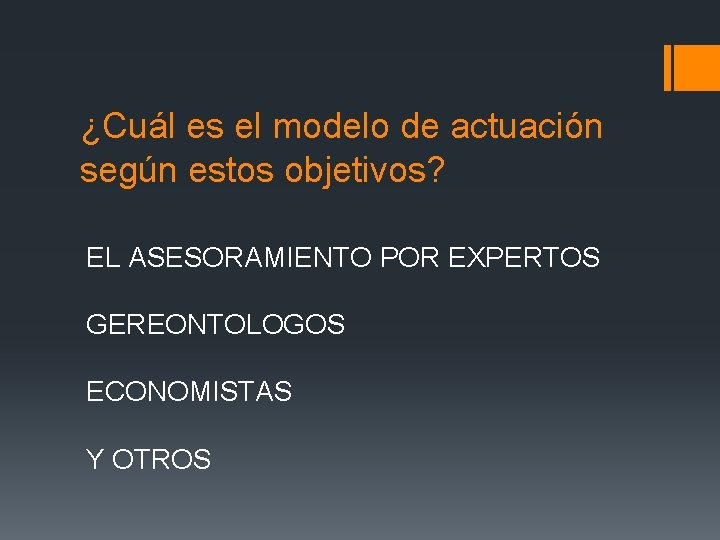 ¿Cuál es el modelo de actuación según estos objetivos?

EL ASESORAMIENTO POR EXPERTOS

GEREONTOLOGOS

ECONOMISTAS

Y OTROS